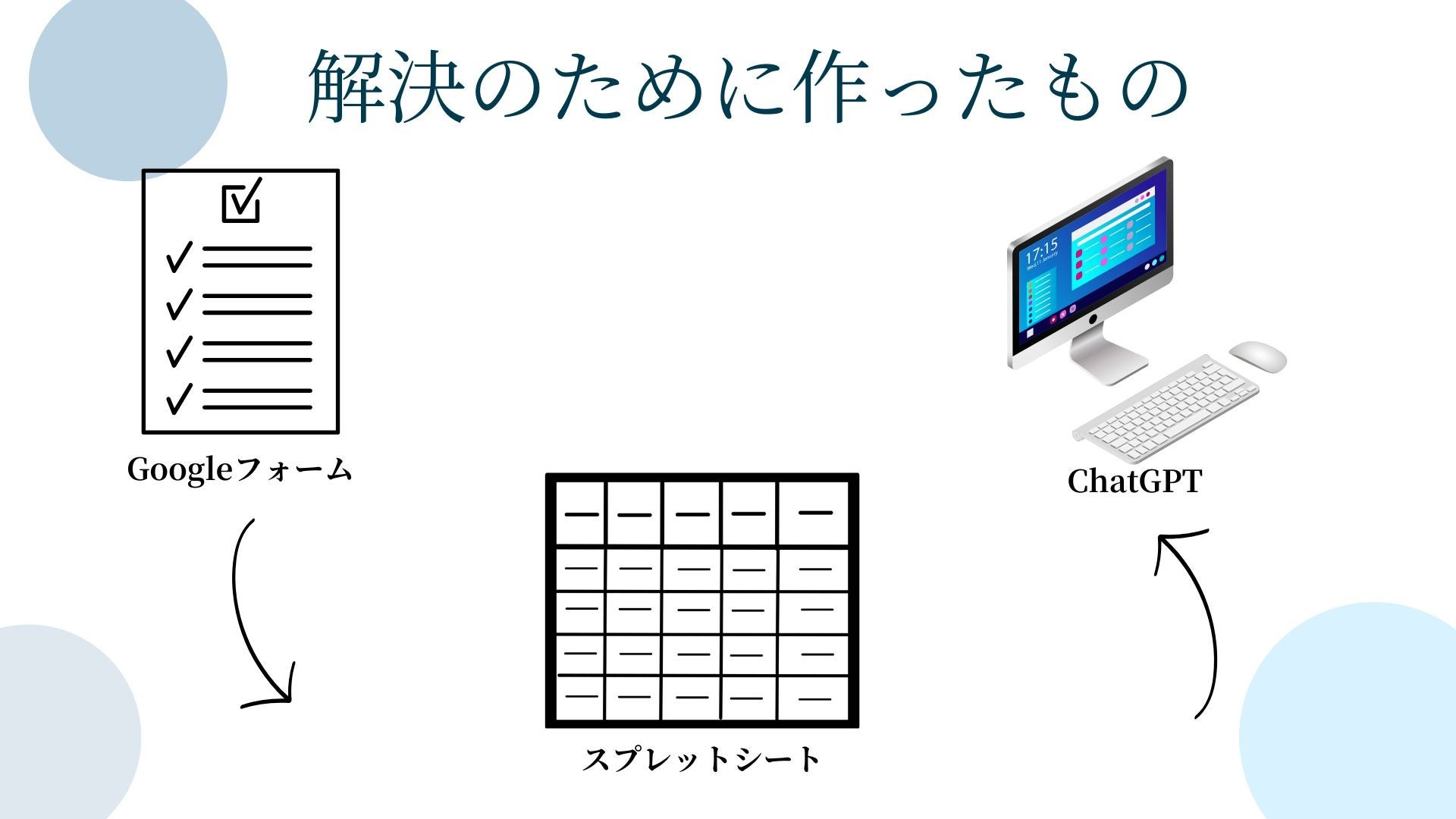 解決のために作ったもの

Googleフォーム

17:15

ChatGPT

スプレットシート